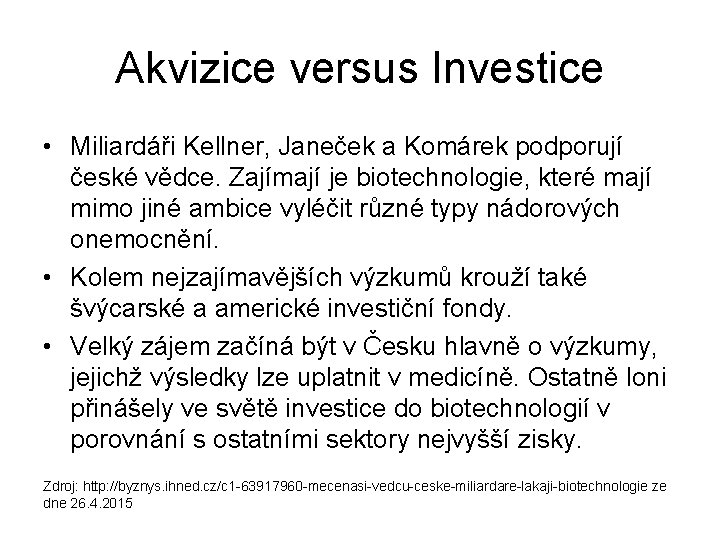 Akvizice versus Investice

• Miliardáři Kellner, Janeček a Komárek podporují české vědce. Zajímají je biotechnologie, které mají mimo jiné ambice vyléčit různé typy nádorových onemocnění.

• Kolem nejzajímavějších výzkumů krouží také švýcarské a americké investiční fondy.

• Velký zájem začíná být v Česku hlavně o výzkumy, jejichž výsledky lze uplatnit v medicíně. Ostatně loni přinášely ve světě investice do biotechnologií v porovnání s ostatními sektory nejvyšší zisky.

Zdroj: http://byznys.ihned.cz/c1-63917960-mecenasi-vedcu-ceske-miliardare-lakaji-biotechnologie ze dne 26.4.2015